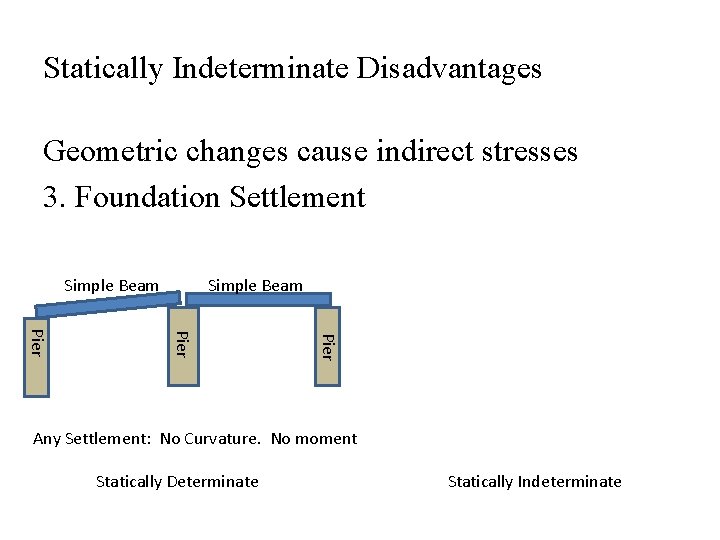 Statically Indeterminate Disadvantages

Geometric changes cause indirect stresses
3. Foundation Settlement

Simple Beam
Simple Beam
Pier
Pier
Pier

Any Settlement: No Curvature. No moment

Statically Determinate

Statically Indeterminate